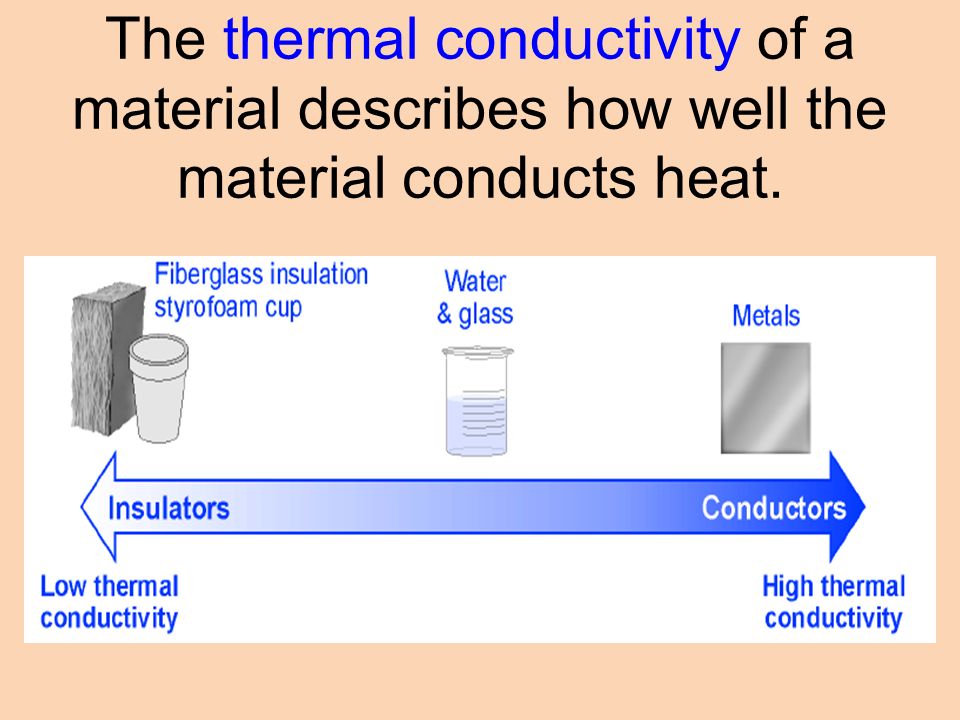 The thermal conductivity of a material describes how well the material conducts heat.

Fiberglass insulation
styrofoam cup

Water
& glass

Metals

Insulators

Conductors

Low thermal
conductivity

High thermal
conductivity